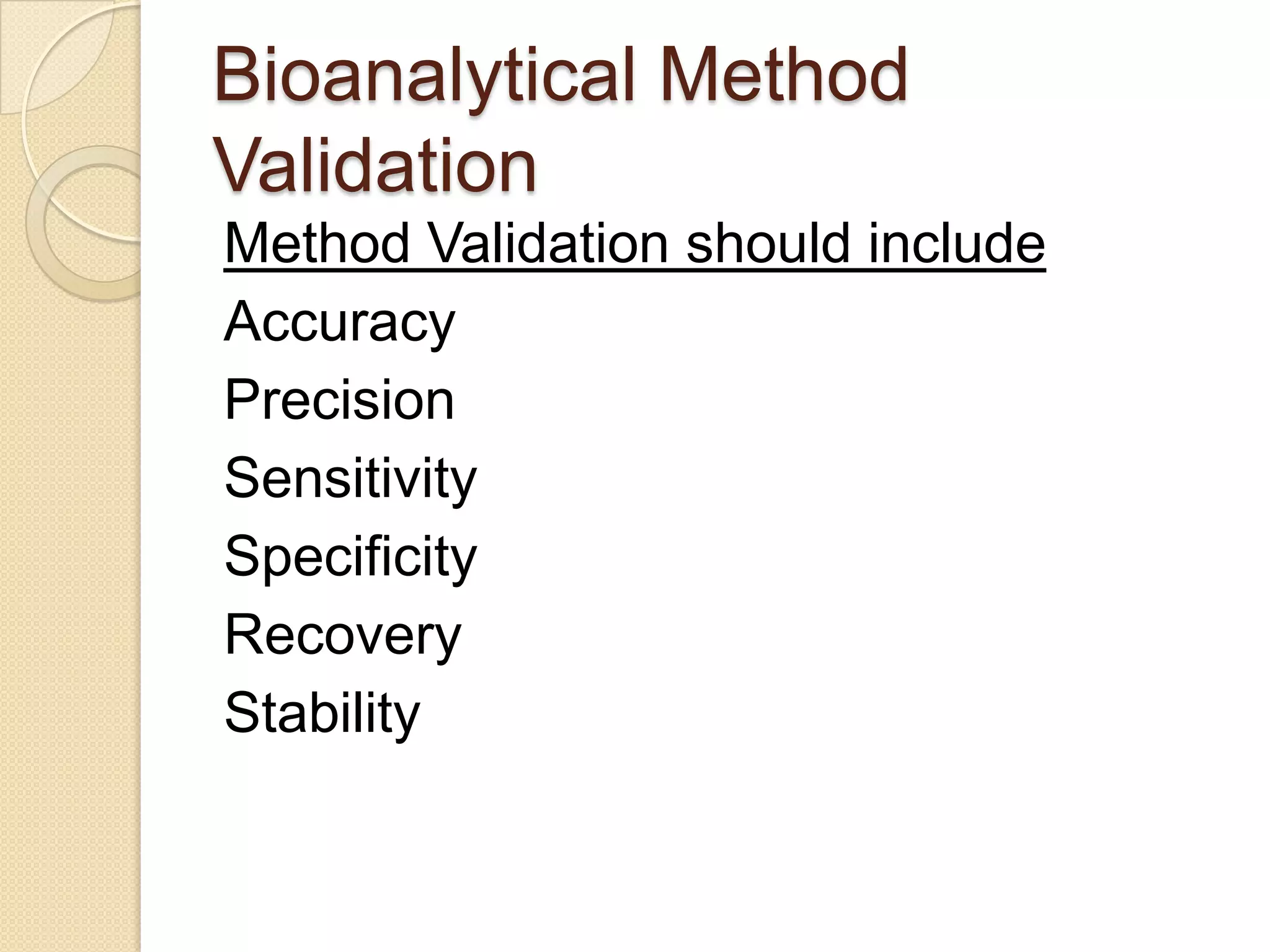 Bioanalytical Method Validation

Method Validation should include

Accuracy

Precision

Sensitivity

Specificity

Recovery

Stability